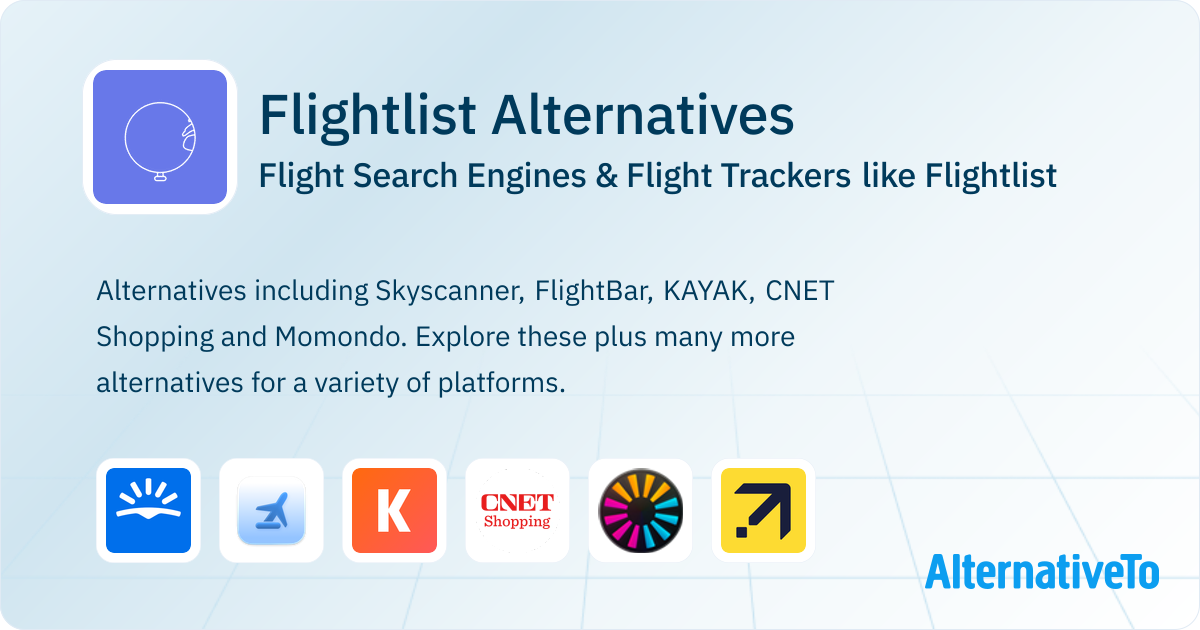 Flightlist Alternatives
Flight Search Engines & Flight Trackers like Flightlist

Alternatives including Skyscanner, FlightBar, KAYAK, CNET Shopping and Momondo. Explore these plus many more alternatives for a variety of platforms.

K

CNET
Shopping

AlternativeTo